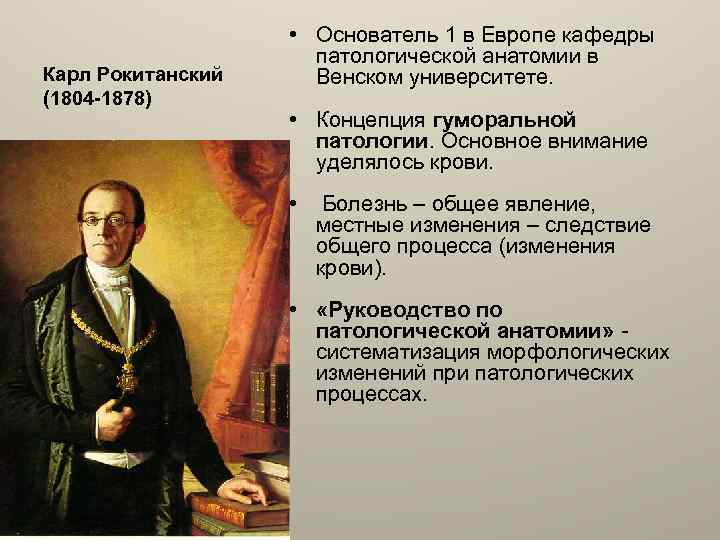 Карл Рокитанский
(1804-1878)

• Основатель 1 в Европе кафедры патологической анатомии в Венском университете.

• Концепция гуморальной патологии. Основное внимание уделялось крови.

• Болезнь – общее явление, местные изменения – следствие общего процесса (изменения крови).

• «Руководство по патологической анатомии» - систематизация морфологических изменений при патологических процессах.